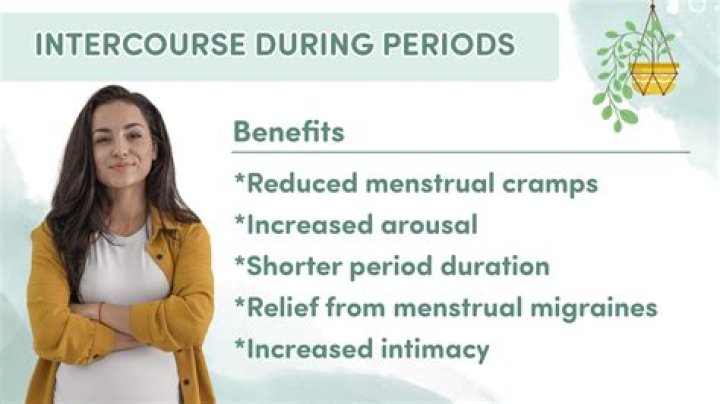 INTERCOURSE DURING PERIODS

Benefits

*Reduced menstrual cramps
*Increased arousal
*Shorter period duration
*Relief from menstrual migraines
*Increased intimacy